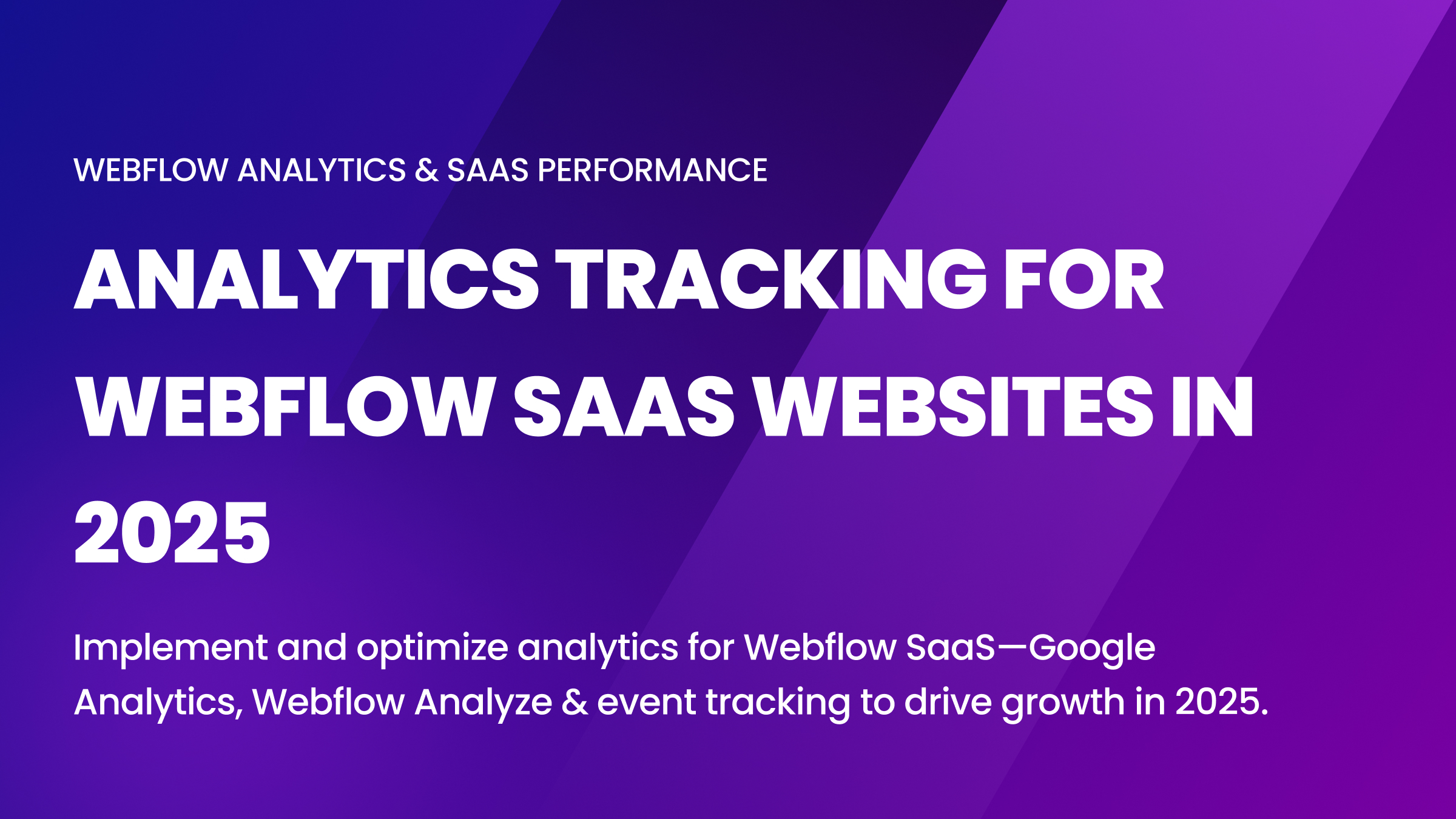 WEBFLOW ANALYTICS & SAAS PERFORMANCE

ANALYTICS TRACKING FOR WEBFLOW SAAS WEBSITES IN 2025

Implement and optimize analytics for Webflow SaaS—Google Analytics, Webflow Analyze & event tracking to drive growth in 2025.